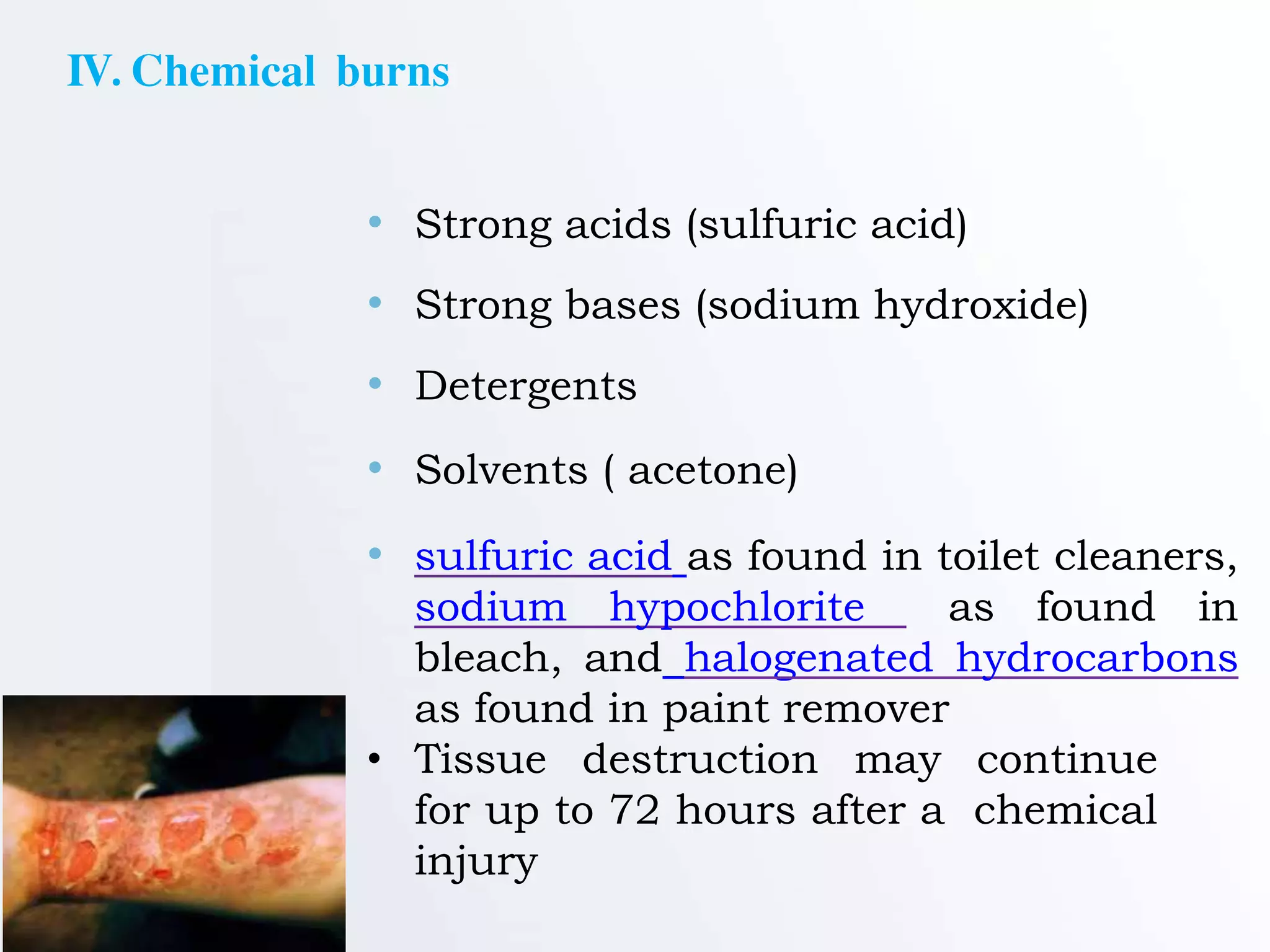 IV. Chemical burns

• Strong acids (sulfuric acid)

• Strong bases (sodium hydroxide)

• Detergents

• Solvents ( acetone)

• sulfuric acid as found in toilet cleaners, sodium hypochlorite as found in bleach, and halogenated hydrocarbons as found in paint remover

• Tissue destruction may continue for up to 72 hours after a chemical injury